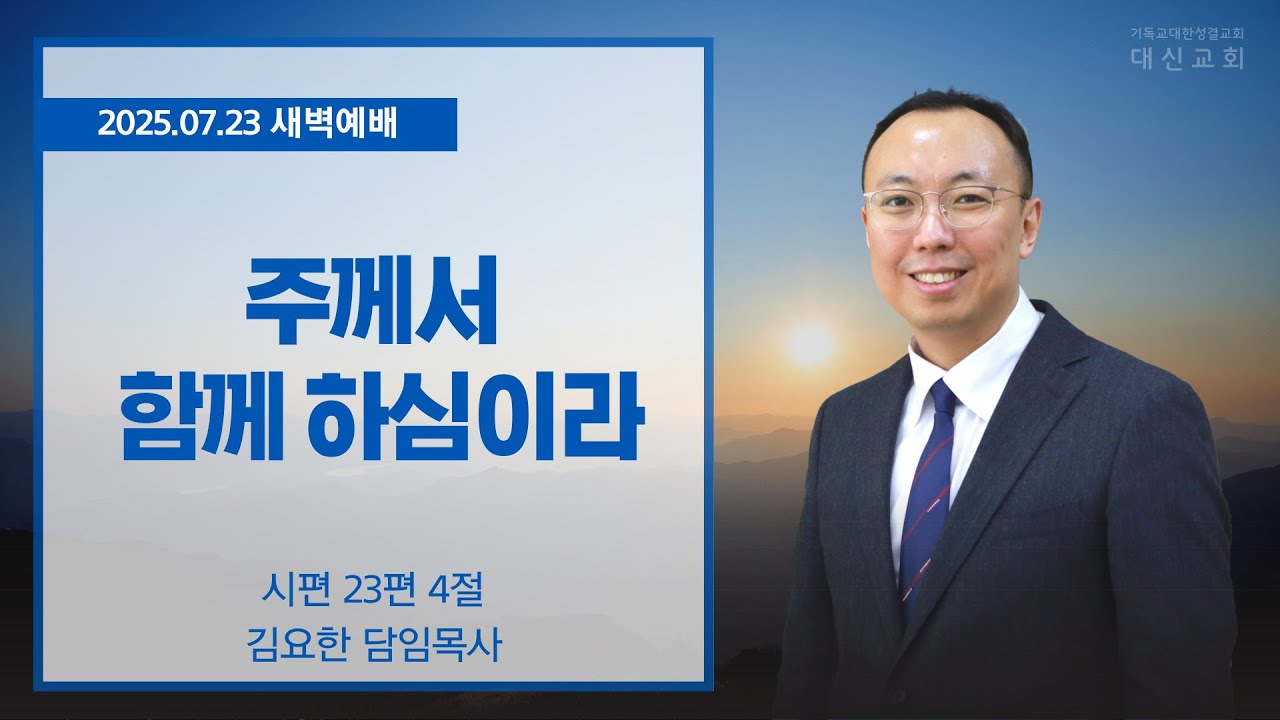 기독교대한성결교회
대신교회

2025.07.23 새벽예배

주께서
함께 하심이라

시편 23편 4절
김요한 담임목사